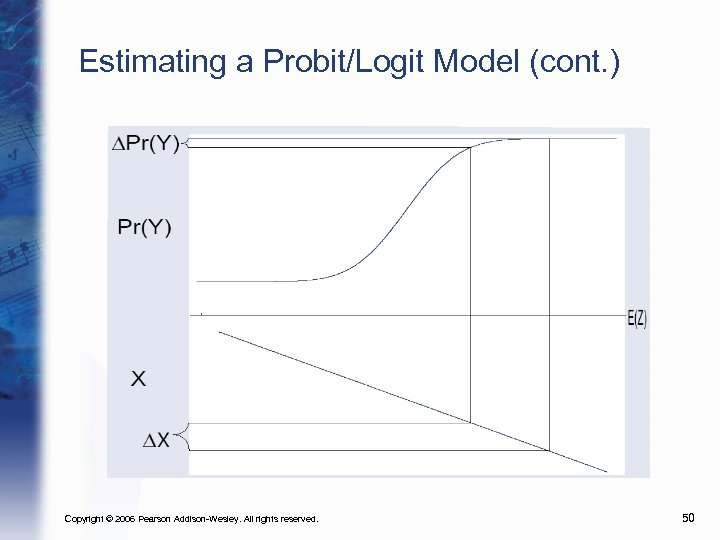 Estimating a Probit/Logit Model (cont.)

$\Delta$Pr(Y)

Pr(Y)

E(Z)

X

$\Delta$X

Copyright © 2006 Pearson Addison-Wesley. All rights reserved.

50